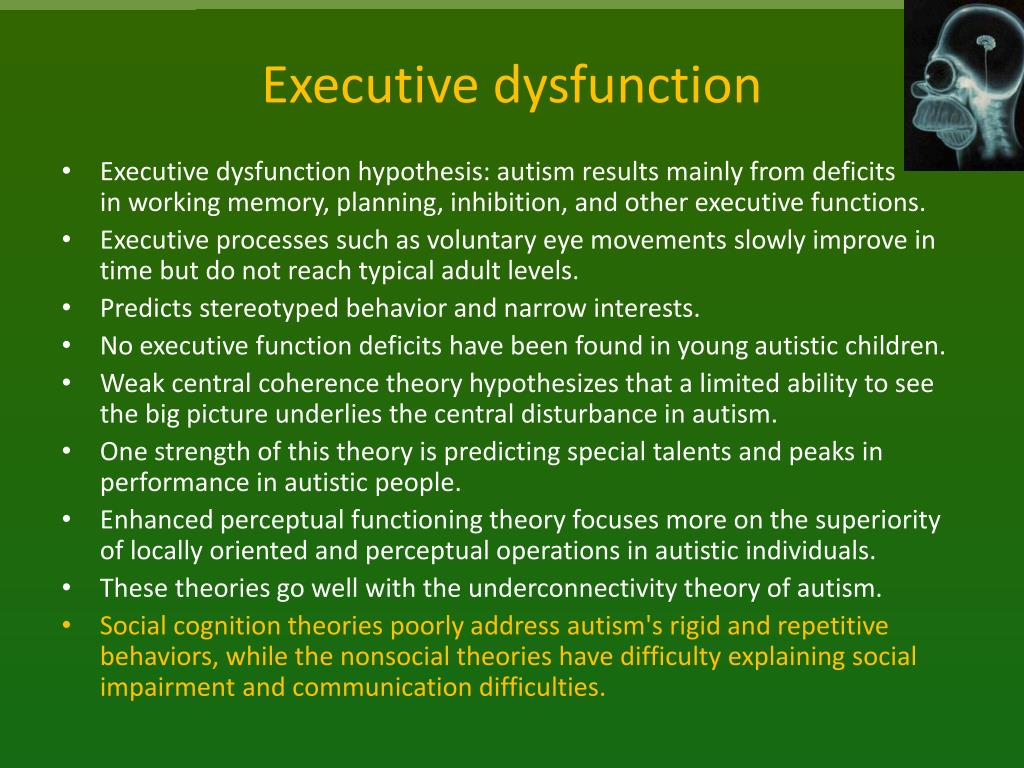 Executive dysfunction

• Executive dysfunction hypothesis: autism results mainly from deficits in working memory, planning, inhibition, and other executive functions.
• Executive processes such as voluntary eye movements slowly improve in time but do not reach typical adult levels.
• Predicts stereotyped behavior and narrow interests.
• No executive function deficits have been found in young autistic children.
• Weak central coherence theory hypothesizes that a limited ability to see the big picture underlies the central disturbance in autism.
• One strength of this theory is predicting special talents and peaks in performance in autistic people.
• Enhanced perceptual functioning theory focuses more on the superiority of locally oriented and perceptual operations in autistic individuals.
• These theories go well with the underconnectivity theory of autism.
• Social cognition theories poorly address autism's rigid and repetitive behaviors, while the nonsocial theories have difficulty explaining social impairment and communication difficulties.